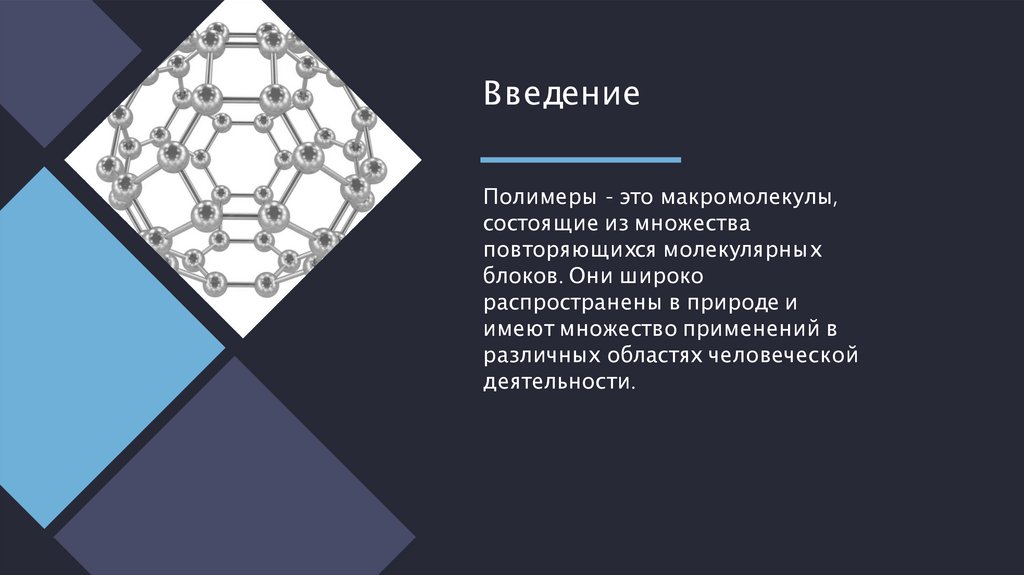 Введение

Полимеры - это макромолекулы, состоящие из множества повторяющихся молекулярных блоков. Они широко распространены в природе и имеют множество применений в различных областях человеческой деятельности.